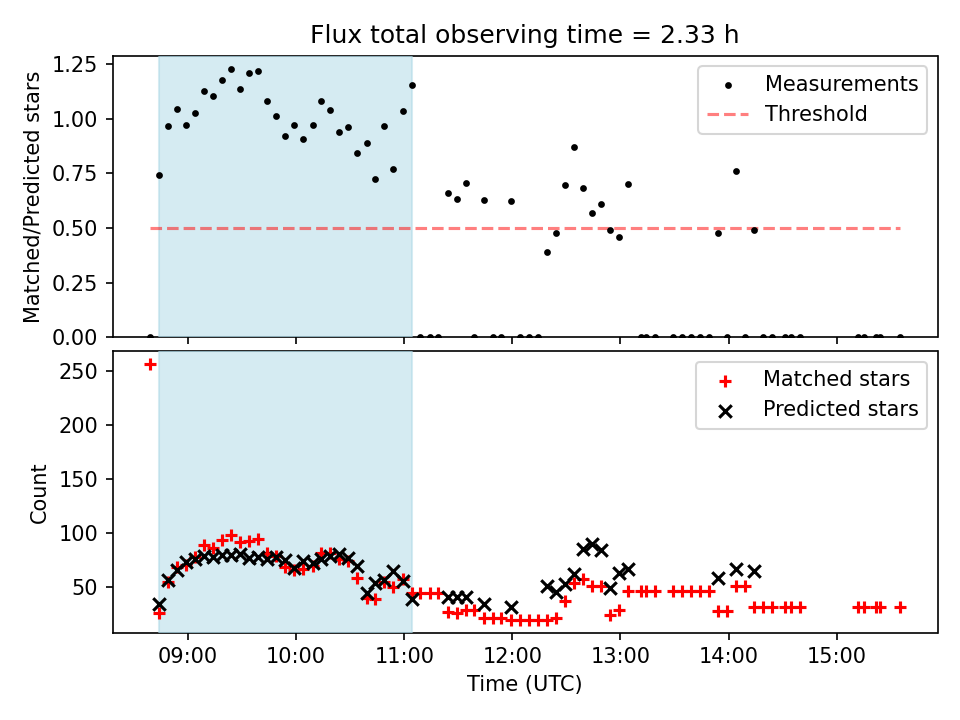 Flux total observing time = 2.33 h

Matched/Predicted stars

1.25
1.00
0.75
0.50
0.25
0.00

Measurements
Threshold

Count

250
200
150
100
50

Matched stars
Predicted stars

09:00
10:00
11:00
12:00
13:00
14:00
15:00

Time (UTC)